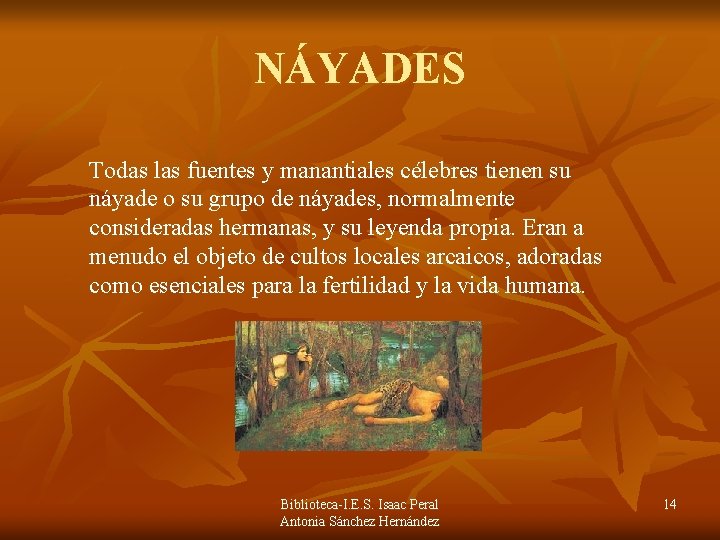 NÁYADES

Todas las fuentes y manantiales célebres tienen su náyade o su grupo de náyades, normalmente consideradas hermanas, y su leyenda propia. Eran a menudo el objeto de cultos locales arcaicos, adoradas como esenciales para la fertilidad y la vida humana.

Biblioteca-I.E.S. Isaac Peral
Antonia Sánchez Hernández

14